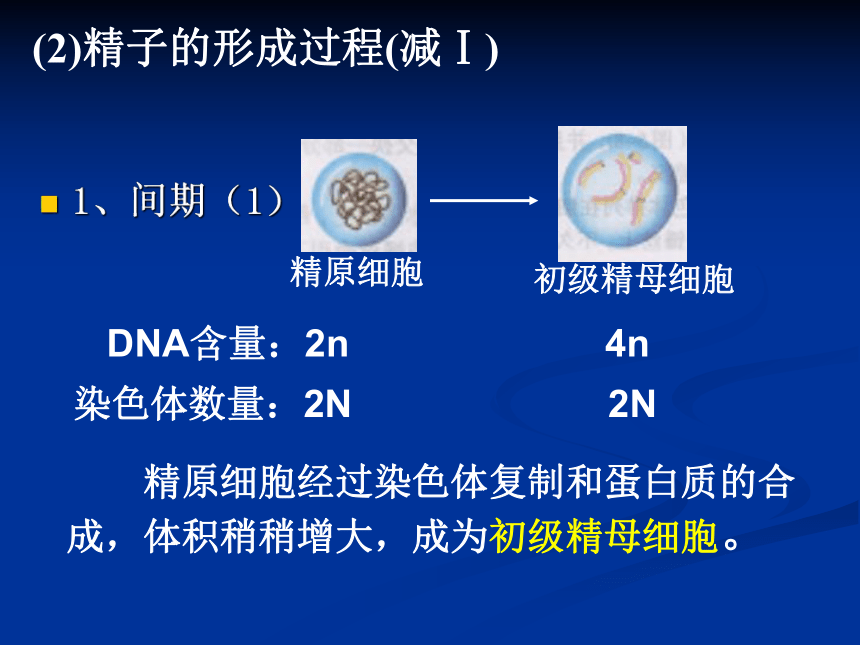 (2)精子的形成过程(减Ⅰ)

1、间期（1）

精原细胞

初级精母细胞

DNA含量：2n 4n

染色体数量：2N 2N

精原细胞经过染色体复制和蛋白质的合成，体积稍稍增大，成为初级精母细胞。